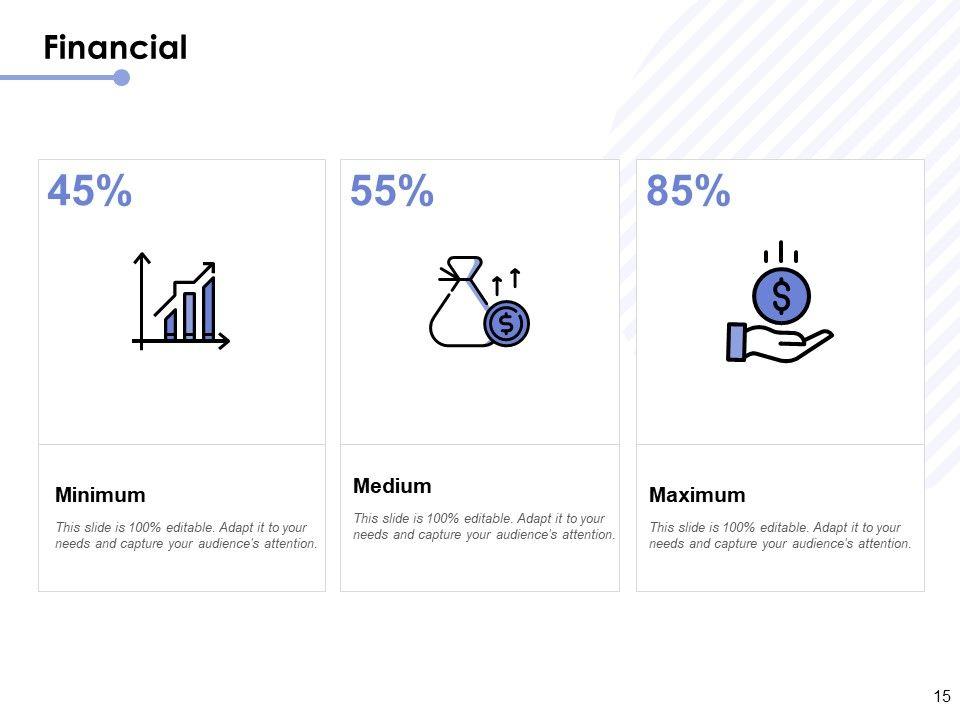 Financial

45%

Minimum

This slide is 100% editable. Adapt it to your needs and capture your audience's attention.

55%

Medium

This slide is 100% editable. Adapt it to your needs and capture your audience's attention.

85%

Maximum

This slide is 100% editable. Adapt it to your needs and capture your audience's attention.

15